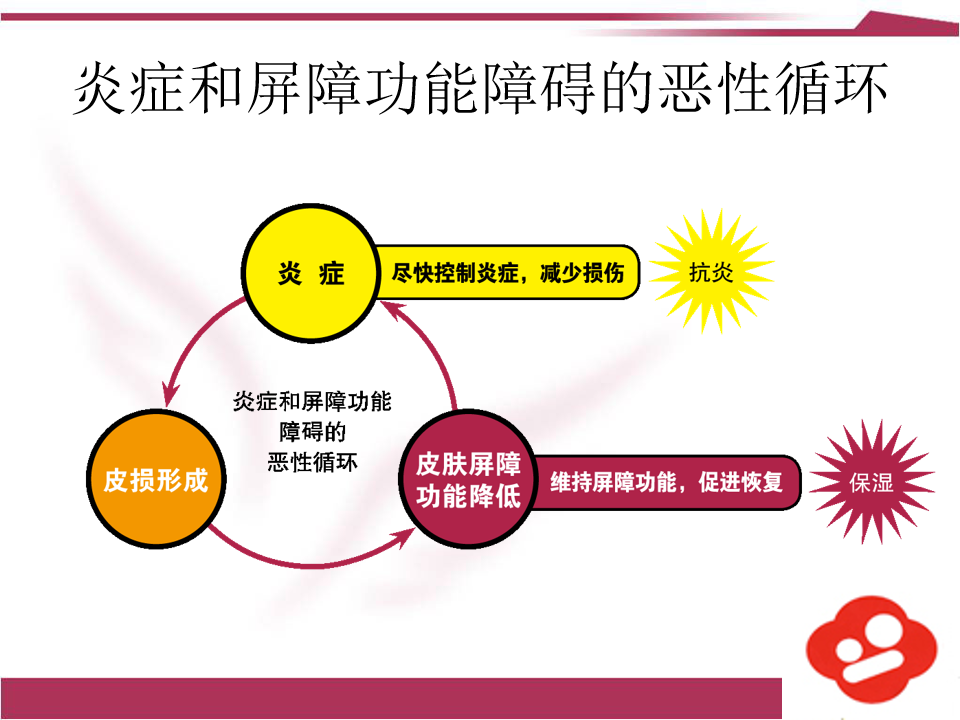 炎症和屏障功能障碍的恶性循环

炎 症

尽快控制炎症，减少损伤

抗炎

炎症和屏障功能障碍的恶性循环

皮损形成

皮肤屏障功能降低

维持屏障功能，促进恢复

保湿